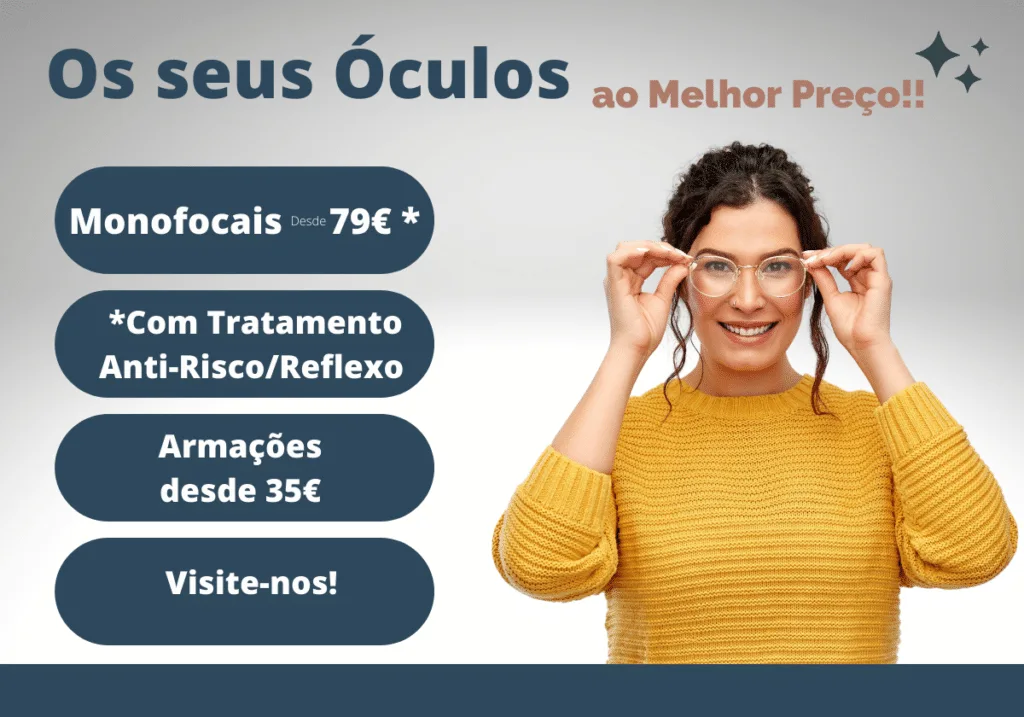 Os seus Óculos ao Melhor Preço!!

Monofocais Desde 79€ *

*Com Tratamento Anti-Risco/Reflexo

Armações desde 35€

Visite-nos!